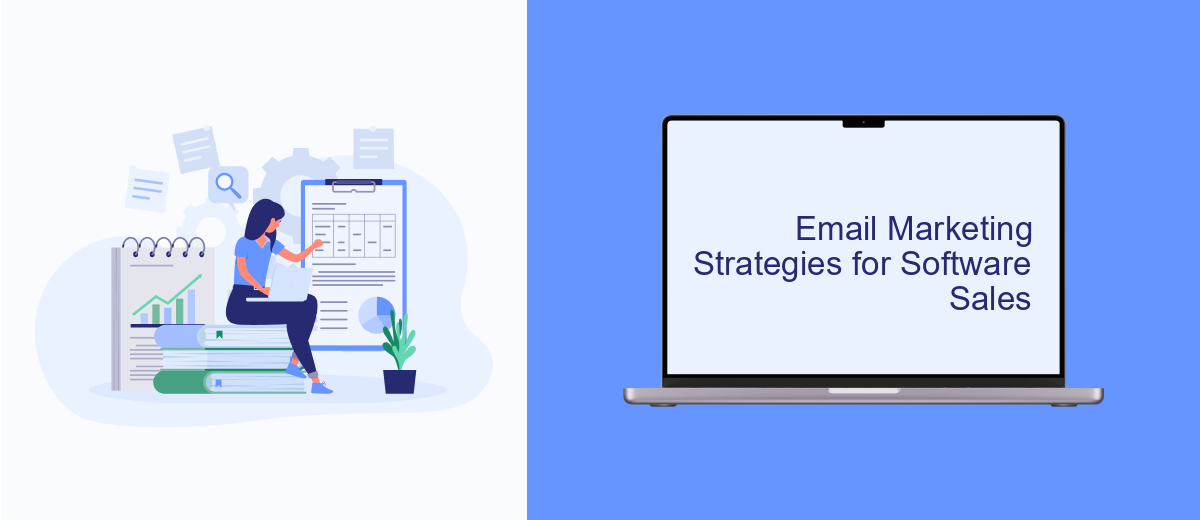 Email Marketing Strategies for Software Sales